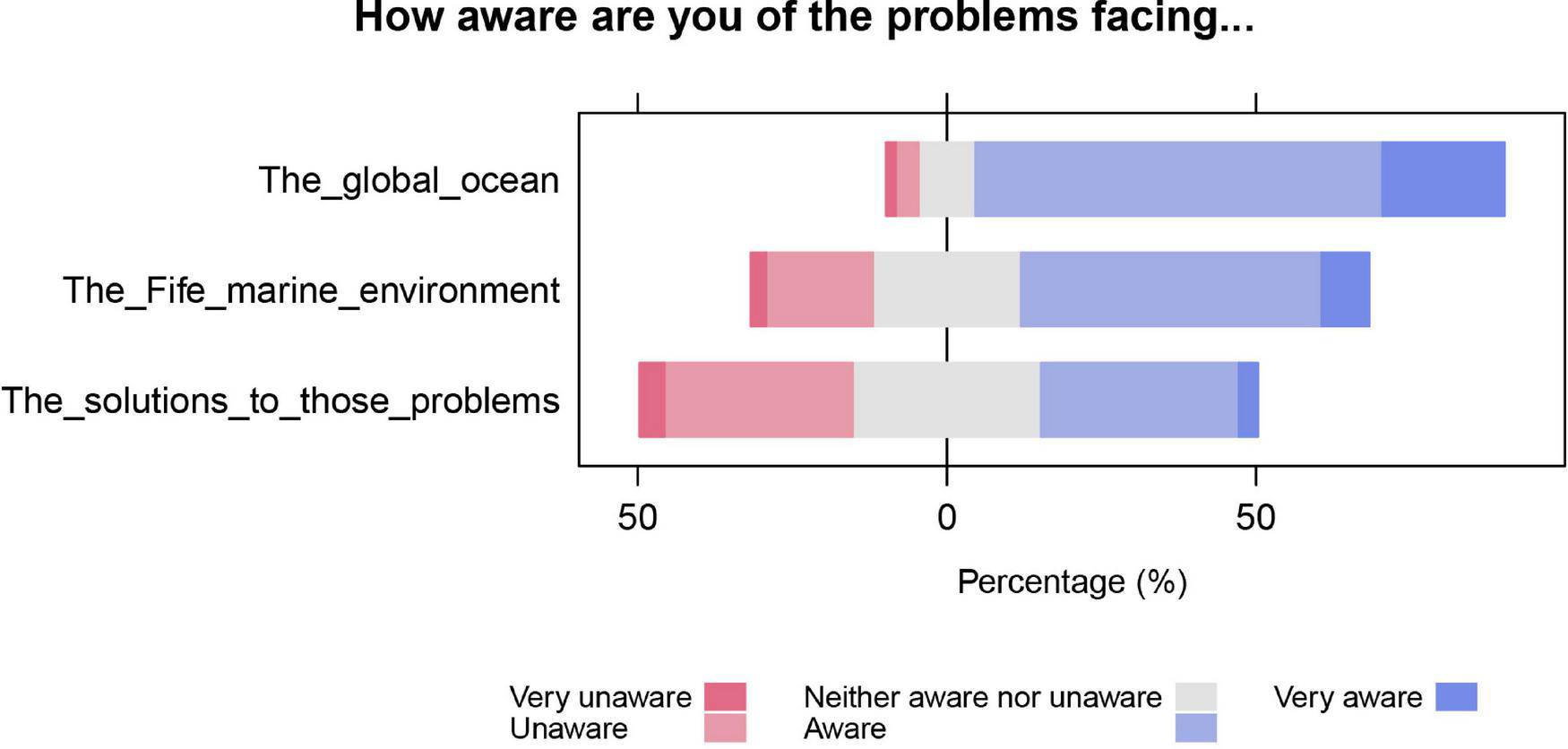 How aware are you of the problems facing...

The_global_ocean
The_Fife_marine_environment
The_solutions_to_those_problems

50
0
50

Percentage (%)

Very unaware
Unaware
Neither aware nor unaware
Aware
Very aware